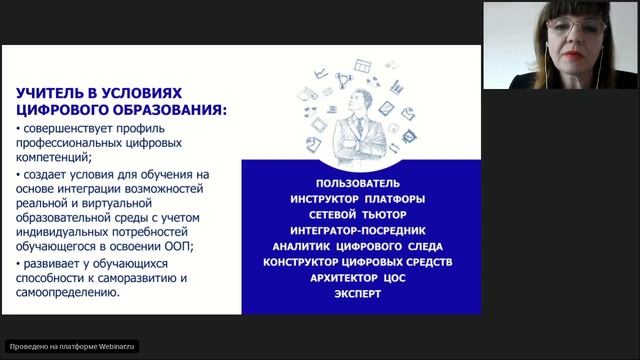 УЧИТЕЛЬ В УСЛОВИЯХ ЦИФРОВОГО ОБРАЗОВАНИЯ:

• совершенствует профиль профессиональных цифровых компетенций;

• создает условия для обучения на основе интеграции возможностей реальной и виртуальной образовательной среды с учетом индивидуальных потребностей обучающегося в освоении ООП;

• развивает у обучающихся способности к саморазвитию и самоопределению.

ПОЛЬЗОВАТЕЛЬ
ИНСТРУКТОР ПЛАТФОРЫ
СЕТЕВОЙ ТЬЮТОР
ИНТЕГРАТОР-ПОСРЕДНИК
АНАЛИТИК ЦИФРОВОГО СЛЕДА
КОНСТРУКТОР ЦИФРОВЫХ СРЕДСТВ
АРХИТЕКТОР ЦОС
ЭКСПЕРТ

Проведено на платформе Webinar.ru